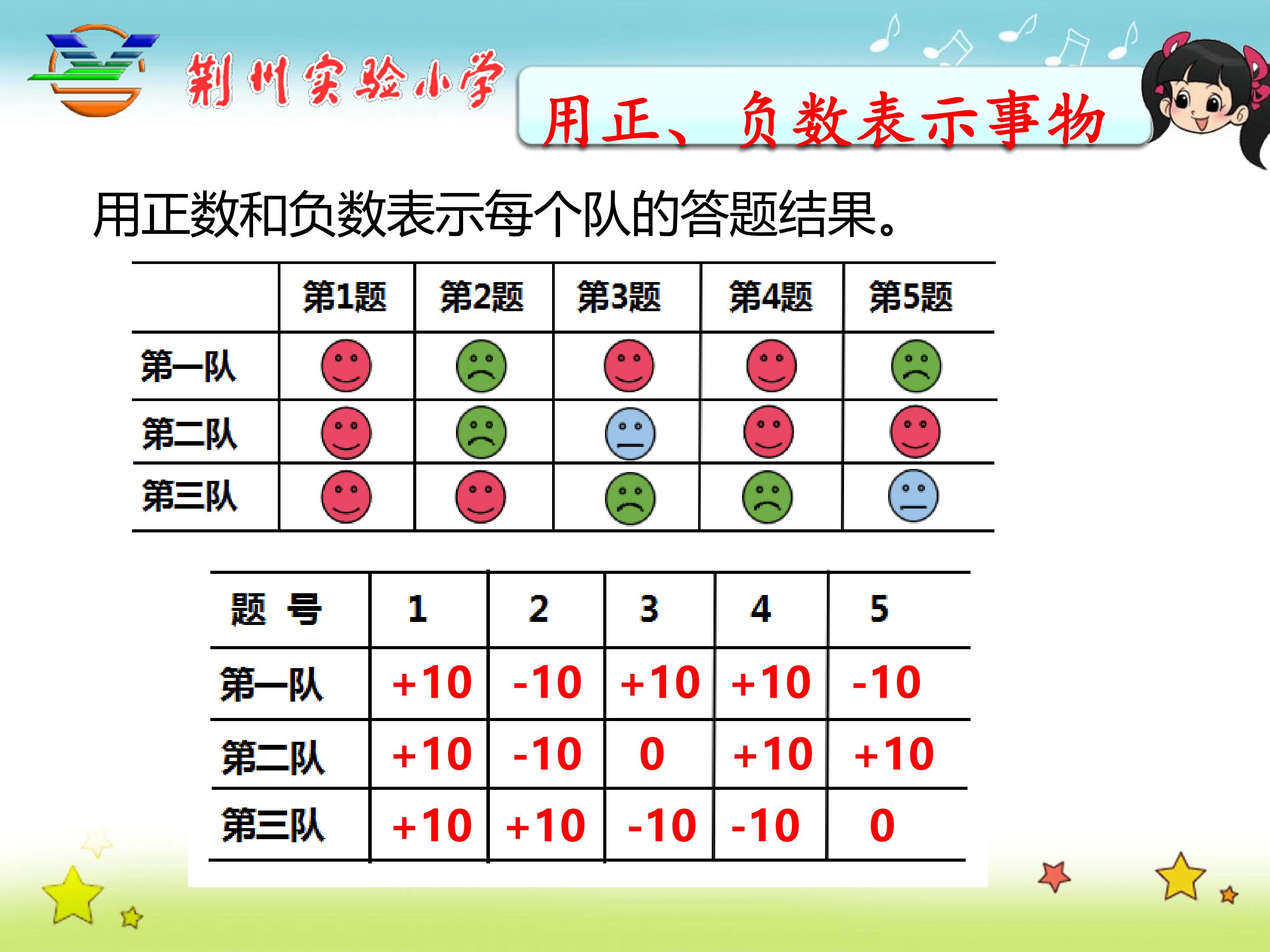 荆州实验小学

用正、负数表示事物

用正数和负数表示每个队的答题结果。

| | 第1题 | 第2题 | 第3题 | 第4题 | 第5题 |
|---|---|---|---|---|---|
| 第一队 | | | | | |
| 第二队 | | | | | |
| 第三队 | | | | | |

| 题 号 | 1 | 2 | 3 | 4 | 5 |
|---|---|---|---|---|---|
| 第一队 | +10 | -10 | +10 | +10 | -10 |
| 第二队 | +10 | -10 | 0 | +10 | +10 |
| 第三队 | +10 | +10 | -10 | -10 | 0 |